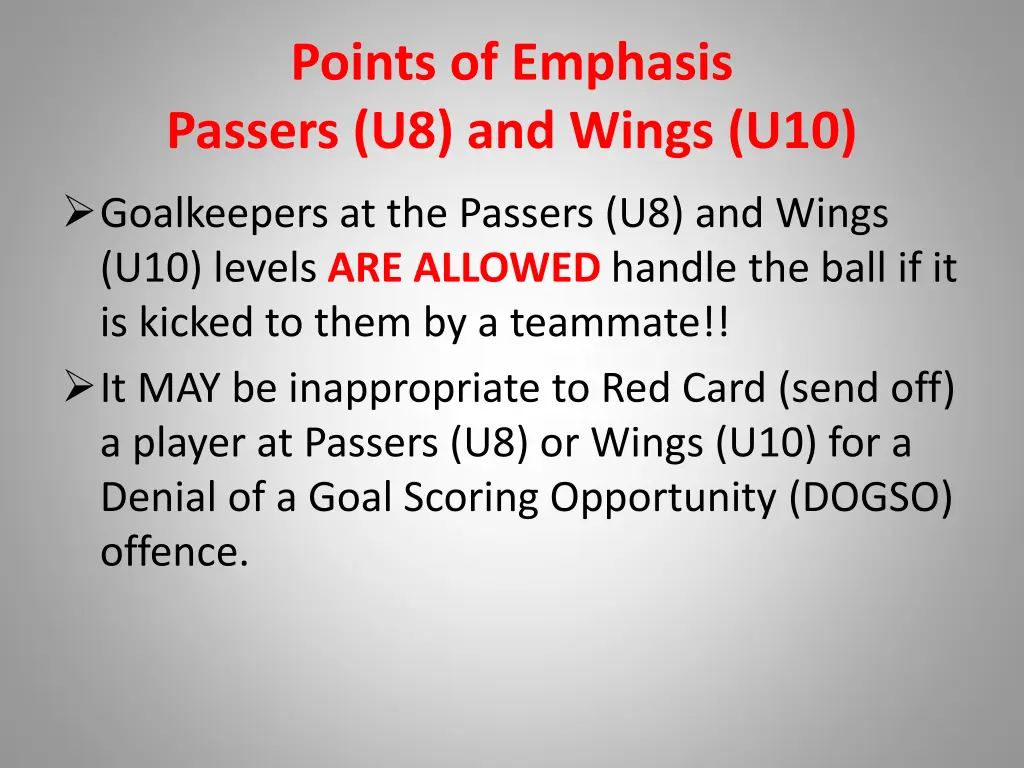 Points of Emphasis
Passers (U8) and Wings (U10)

➢ Goalkeepers at the Passers (U8) and Wings (U10) levels ARE ALLOWED handle the ball if it is kicked to them by a teammate!!

➢ It MAY be inappropriate to Red Card (send off) a player at Passers (U8) or Wings (U10) for a Denial of a Goal Scoring Opportunity (DOGSO) offence.